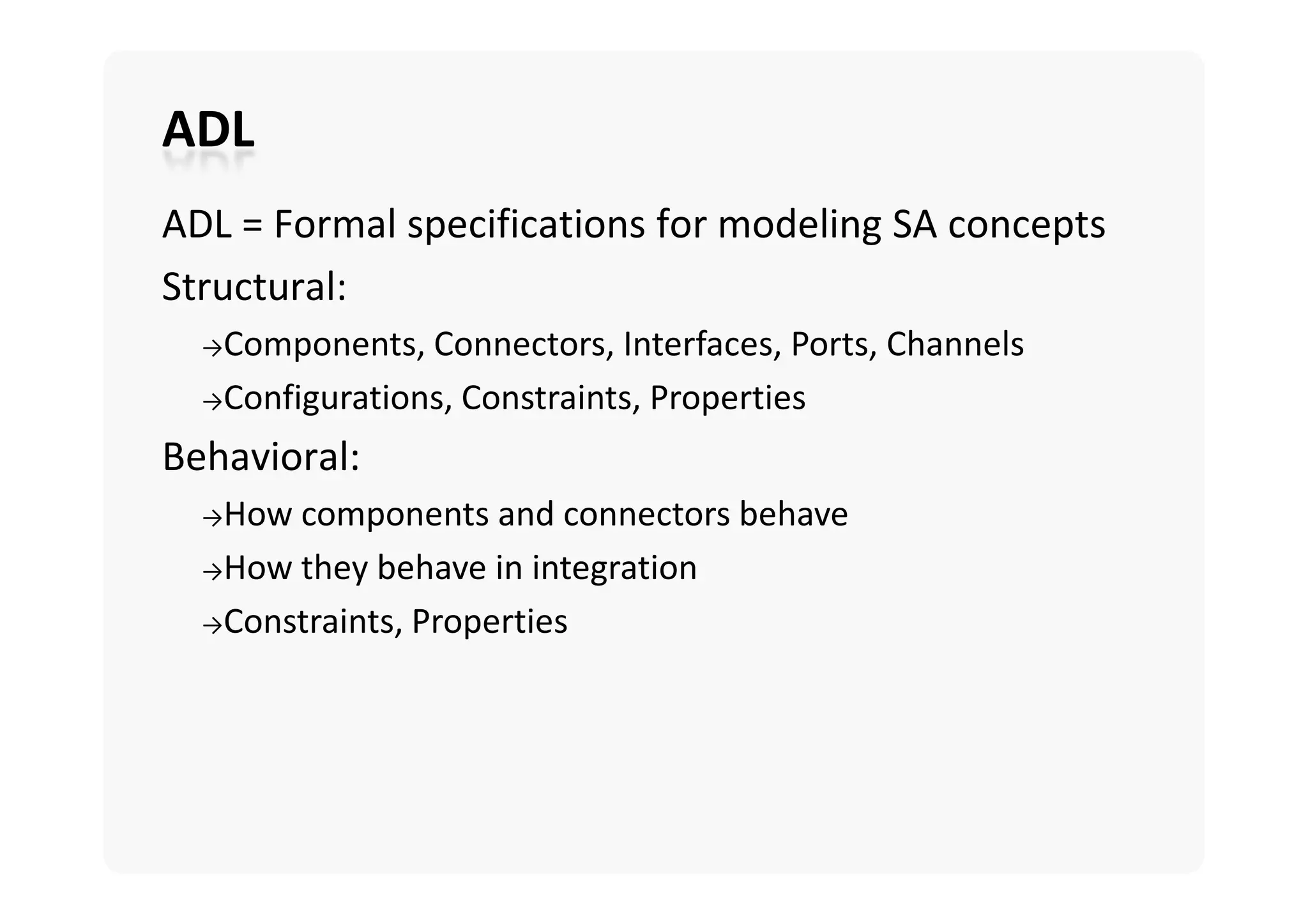 ADL

ADL = Formal specifications for modeling SA concepts

Structural:

→Components, Connectors, Interfaces, Ports, Channels

→Configurations, Constraints, Properties

Behavioral:

→How components and connectors behave

→How they behave in integration

→Constraints, Properties